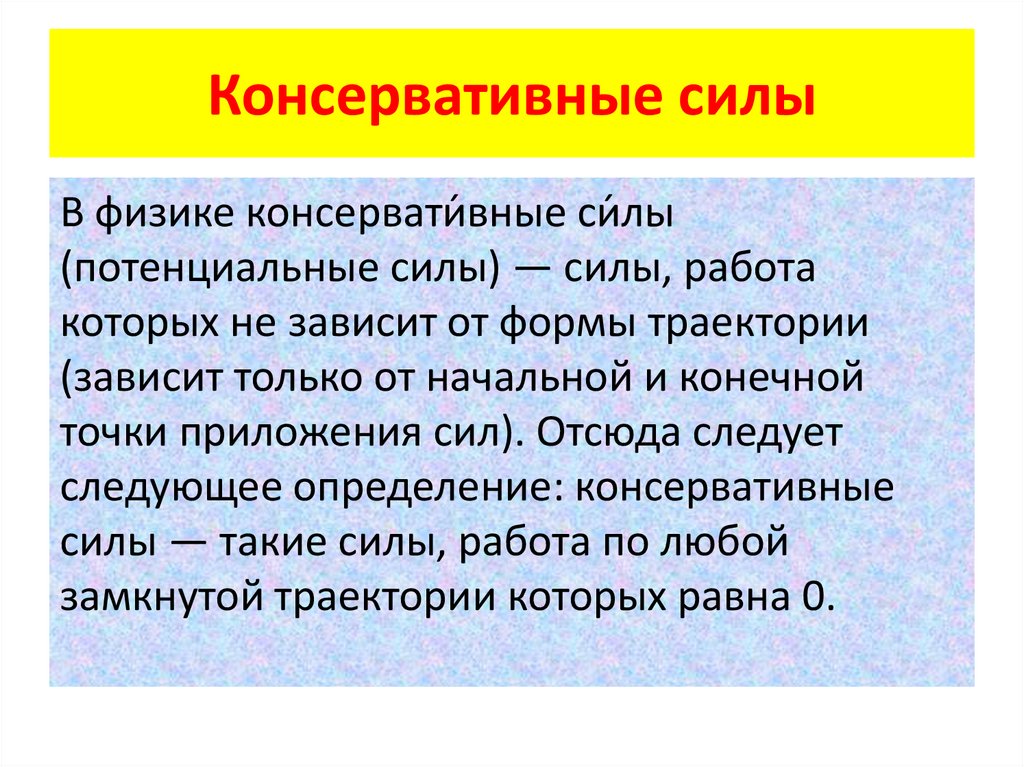 Консервативные силы

В физике консервати́вные си́лы (потенциальные силы) — силы, работа которых не зависит от формы траектории (зависит только от начальной и конечной точки приложения сил). Отсюда следует следующее определение: консервативные силы — такие силы, работа по любой замкнутой траектории которых равна 0.